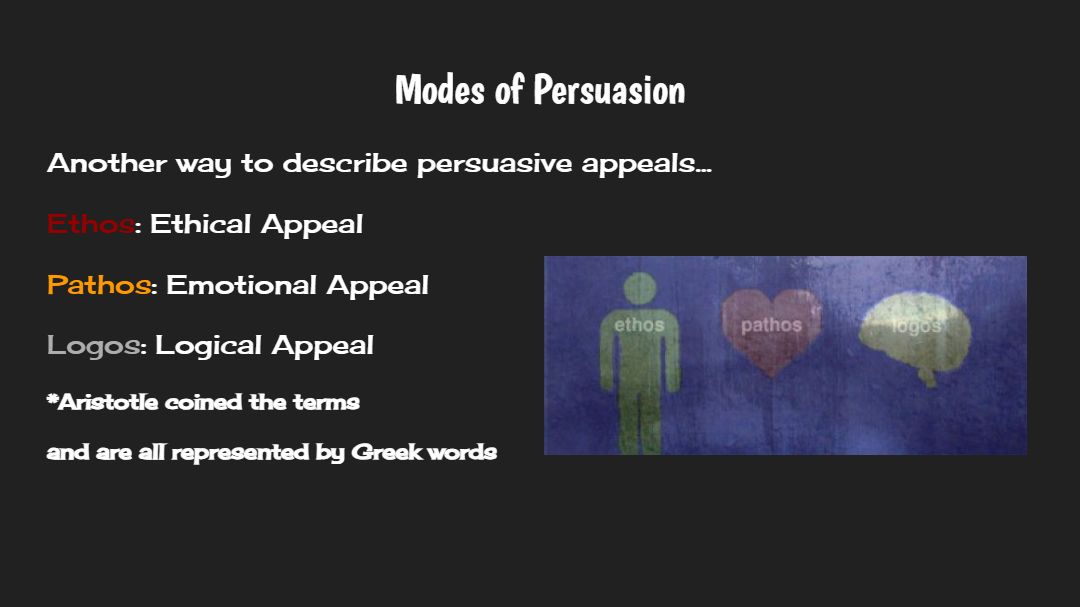 Modes of Persuasion

Another way to describe persuasive appeals…

Ethos: Ethical Appeal

Pathos: Emotional Appeal

Logos: Logical Appeal

*Aristotle coined the terms

and are all represented by Greek words

ethos

pathos

logos